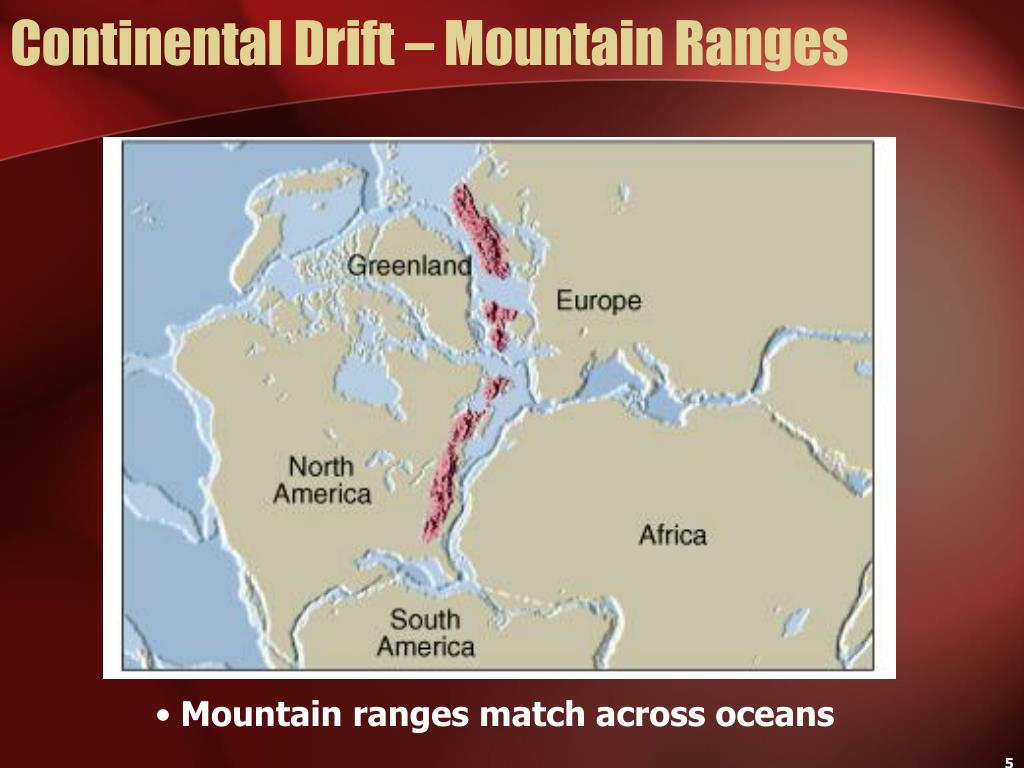 Continental Drift – Mountain Ranges

Greenland

Europe

North America

Africa

South America

• Mountain ranges match across oceans

5